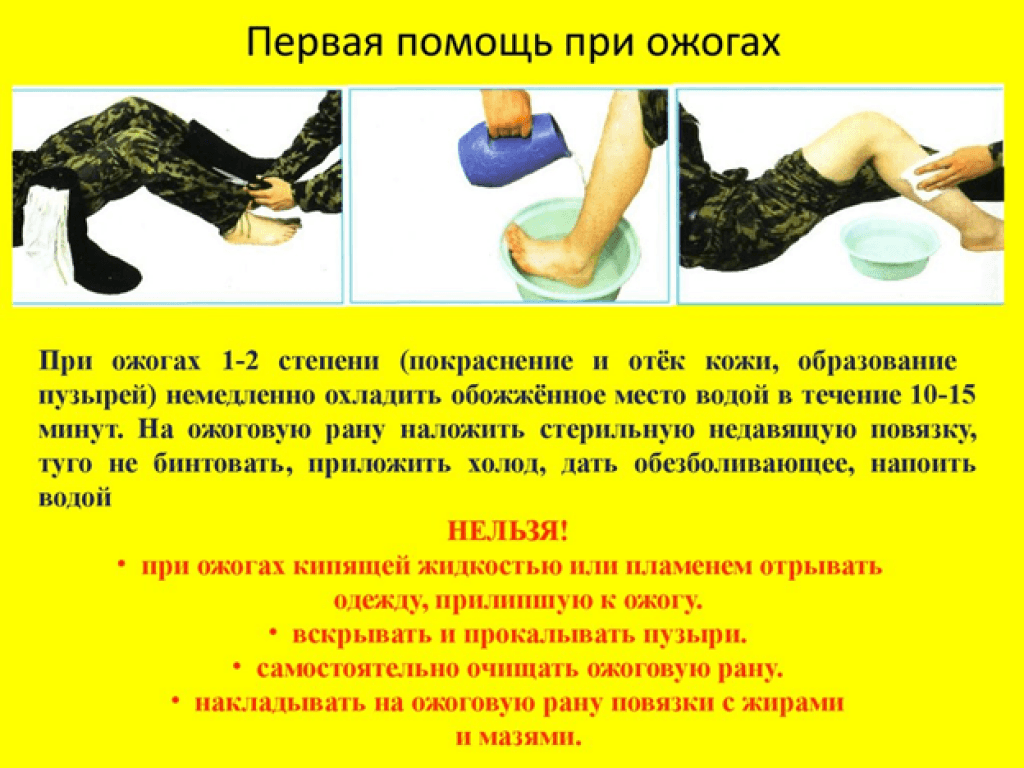 Первая помощь при ожогах

При ожогах 1-2 степени (покраснение и отёк кожи, образование пузырей) немедленно охладить обожжённое место водой в течение 10-15 минут. На ожоговую рану наложить стерильную недавящую повязку, туго не бинтовать, приложить холод, дать обезболивающее, напоить водой

НЕЛЬЗЯ!
• при ожогах кипящей жидкостью или пламенем отрывать одежду, прилипшую к ожогу.
• вскрывать и прокалывать пузыри.
• самостоятельно очищать ожоговую рану.
• накладывать на ожоговую рану повязки с жирами и мазями.